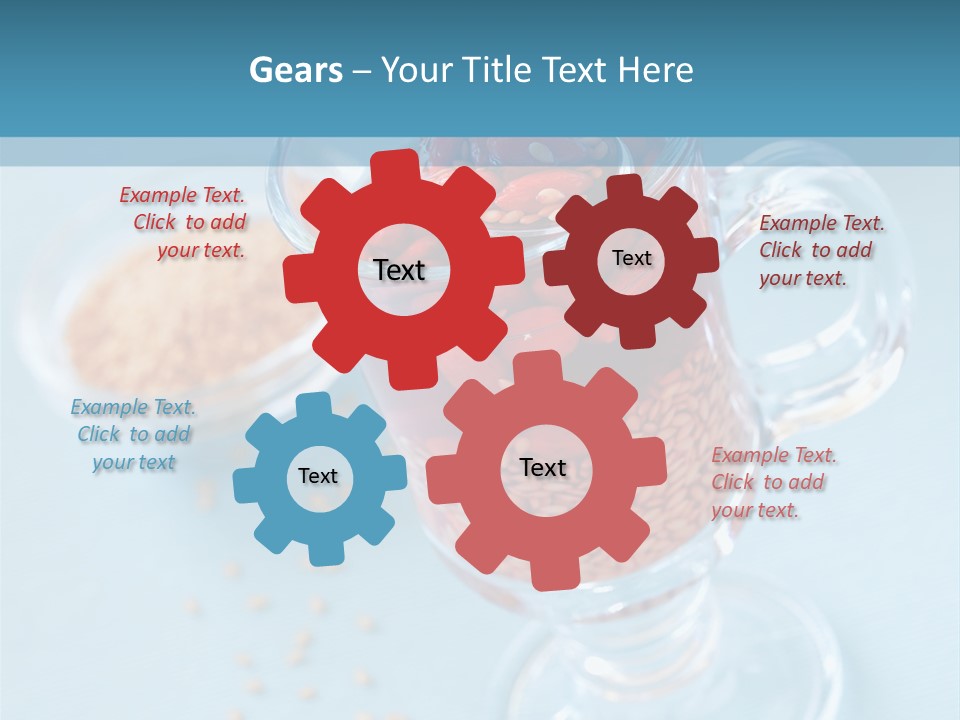 Gears – Your Title Text Here

Example Text. Click to add your text.

Text

Text

Example Text. Click to add your text.

Example Text. Click to add your text

Text

Text

Example Text. Click to add your text.